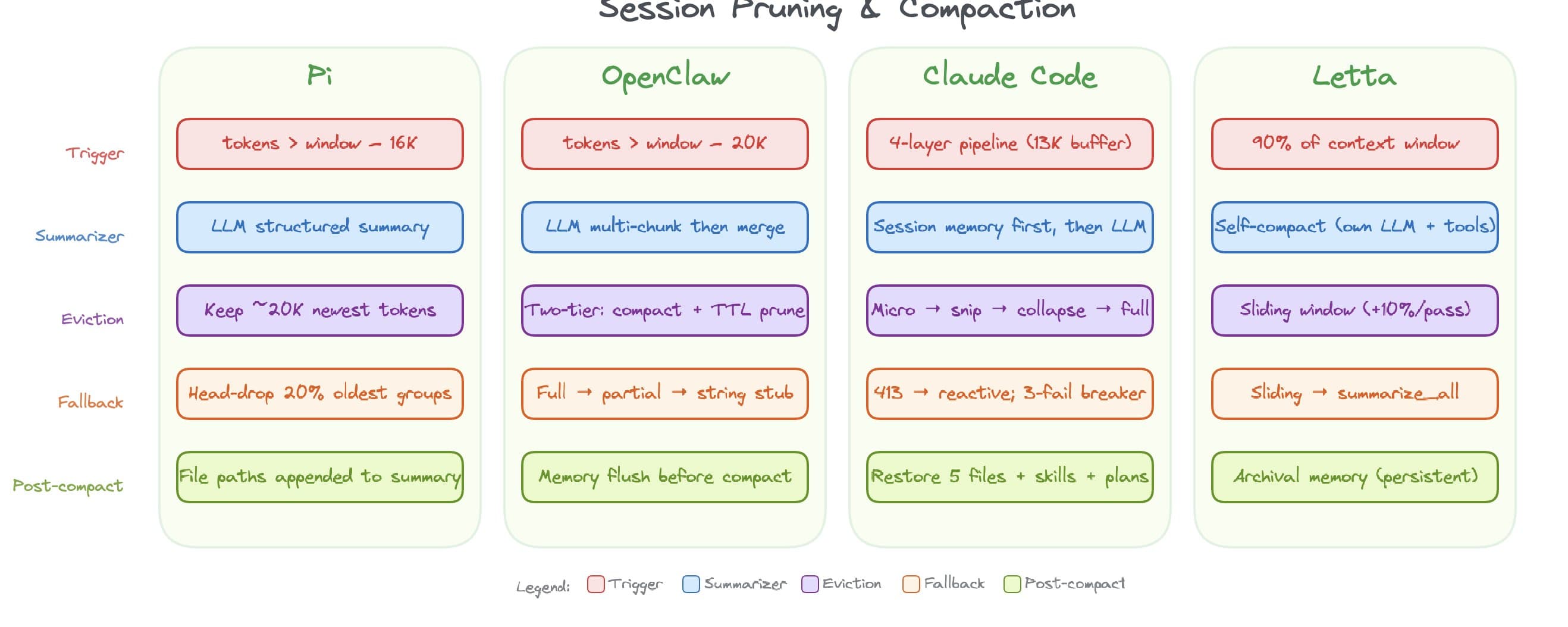 Session Pruning & Compaction

| | Pi | OpenClaw | Claude Code | Letta |
|---|---|---|---|---|
| Trigger | tokens > window − 16K | tokens > window − 20K | 4-layer pipeline (13K buffer) | 90% of context window |
| Summarizer | LLM structured summary | LLM multi-chunk then merge | Session memory first, then LLM | Self-compact (own LLM + tools) |
| Eviction | Keep ~20K newest tokens | Two-tier: compact + TTL prune | Micro → snip → collapse → full | Sliding window (+10%/pass) |
| Fallback | Head-drop 20% oldest groups | Full → partial → string stub | 413 → reactive; 3-fail breaker | Sliding → summarize_all |
| Post-compact | File paths appended to summary | Memory flush before compact | Restore 5 files + skills + plans | Archival memory (persistent) |

Legend: Trigger Summarizer Eviction Fallback Post-compact